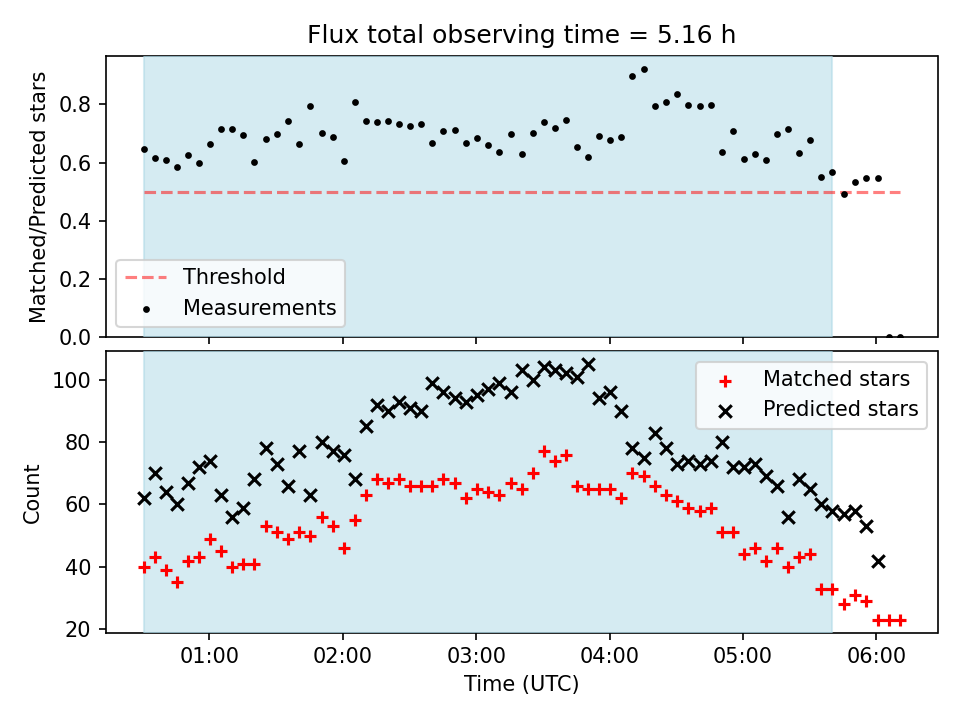 Flux total observing time = 5.16 h

Matched/Predicted stars
0.8
0.6
0.4
0.2
0.0

Threshold
Measurements

Count
100
80
60
40
20

Matched stars
Predicted stars

01:00
02:00
03:00
04:00
05:00
06:00
Time (UTC)